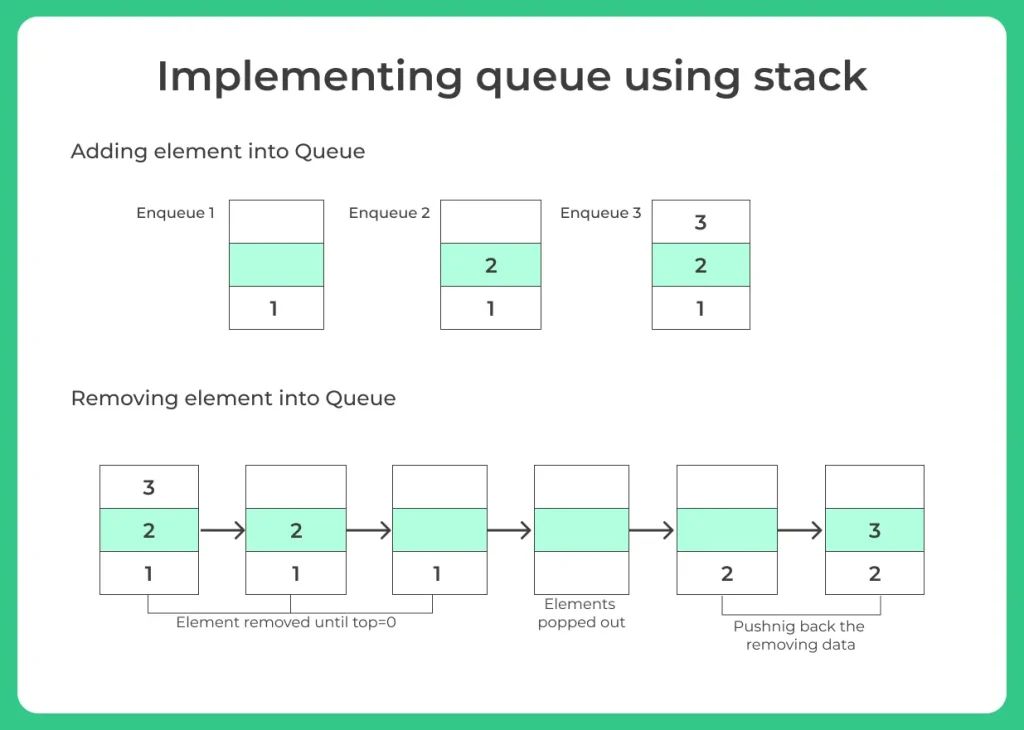 Implementing queue using stack

Adding element into Queue

Enqueue 1

1

Enqueue 2

2
1

Enqueue 3

3
2
1

Removing element into Queue

3
2
1

2
1

1

2

3
2

Element removed until top=0

Elements popped out

Pushnig back the removing data